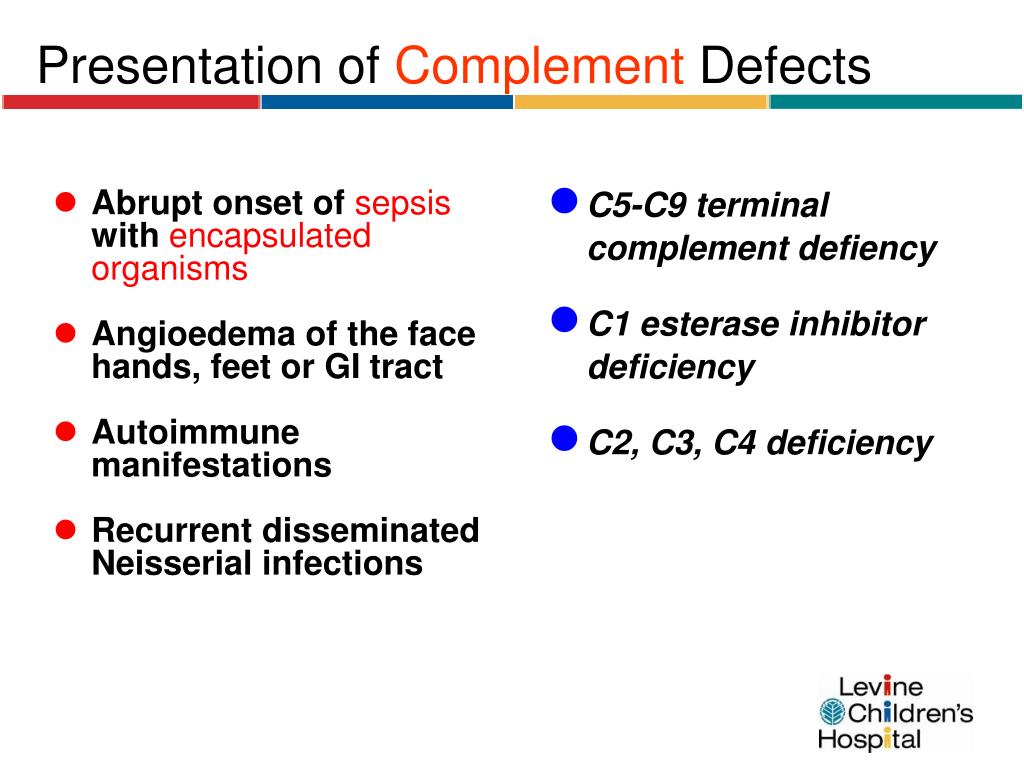 Presentation of Complement Defects

- Abrupt onset of sepsis with encapsulated organisms
- Angioedema of the face hands, feet or GI tract
- Autoimmune manifestations
- Recurrent disseminated Neisserial infections

- C5-C9 terminal complement defiency
- C1 esterase inhibitor deficiency
- C2, C3, C4 deficiency

Levine Children's Hospital